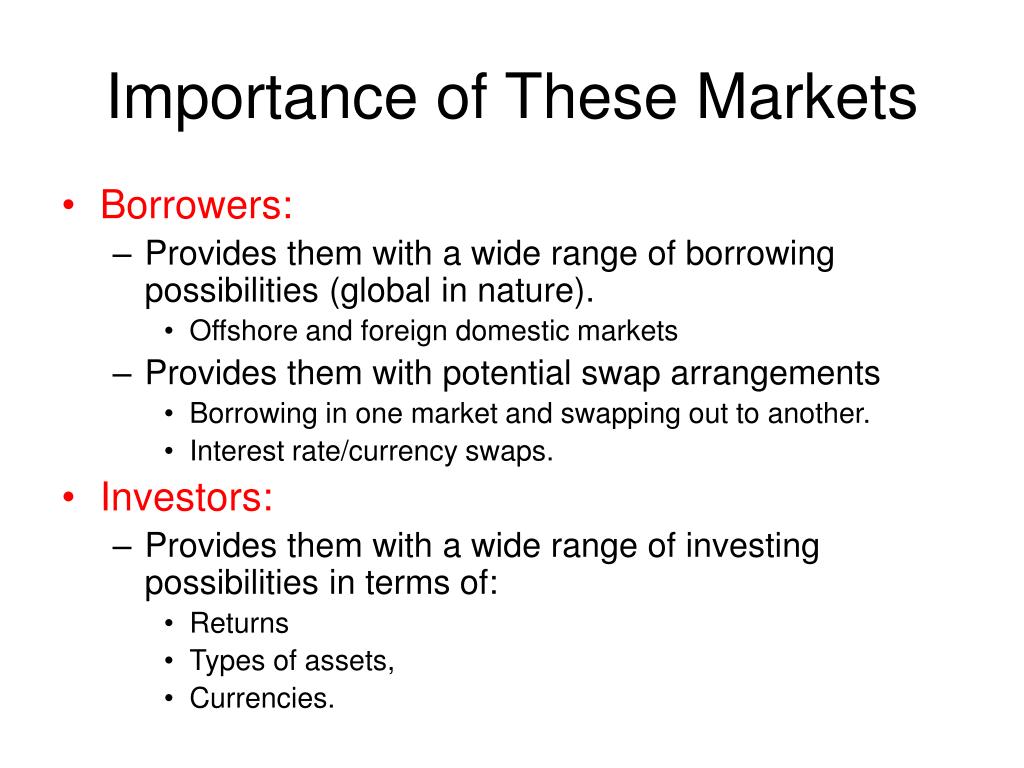 Importance of These Markets

• Borrowers:
– Provides them with a wide range of borrowing possibilities (global in nature).
• Offshore and foreign domestic markets
– Provides them with potential swap arrangements
• Borrowing in one market and swapping out to another.
• Interest rate/currency swaps.
• Investors:
– Provides them with a wide range of investing possibilities in terms of:
• Returns
• Types of assets,
• Currencies.